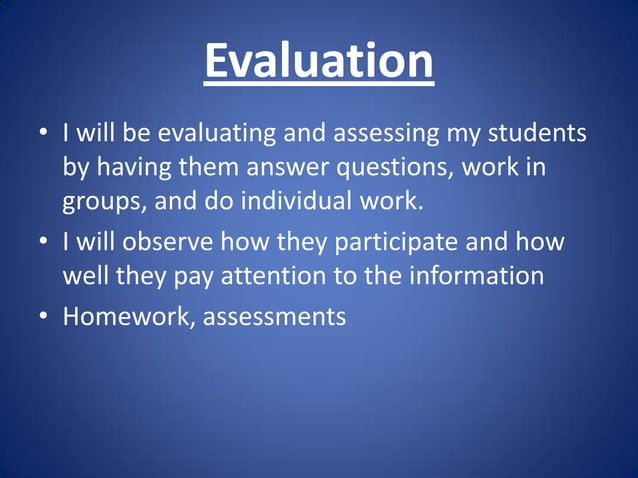 Evaluation

• I will be evaluating and assessing my students by having them answer questions, work in groups, and do individual work.
• I will observe how they participate and how well they pay attention to the information
• Homework, assessments